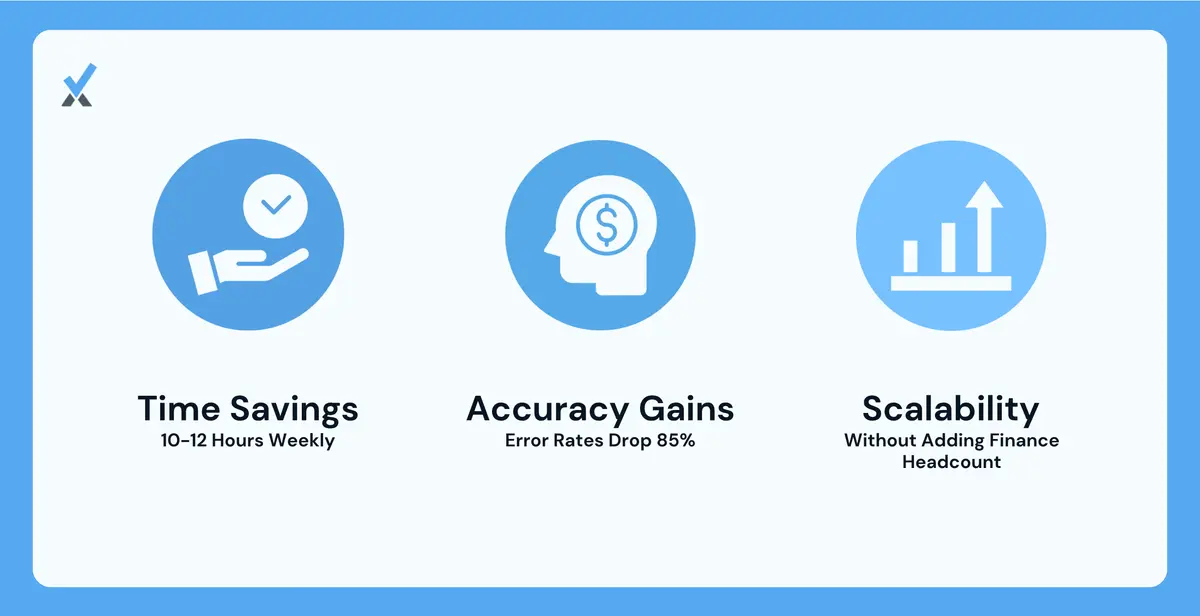 Time Savings
10-12 Hours Weekly

Accuracy Gains
Error Rates Drop 85%

Scalability
Without Adding Finance Headcount